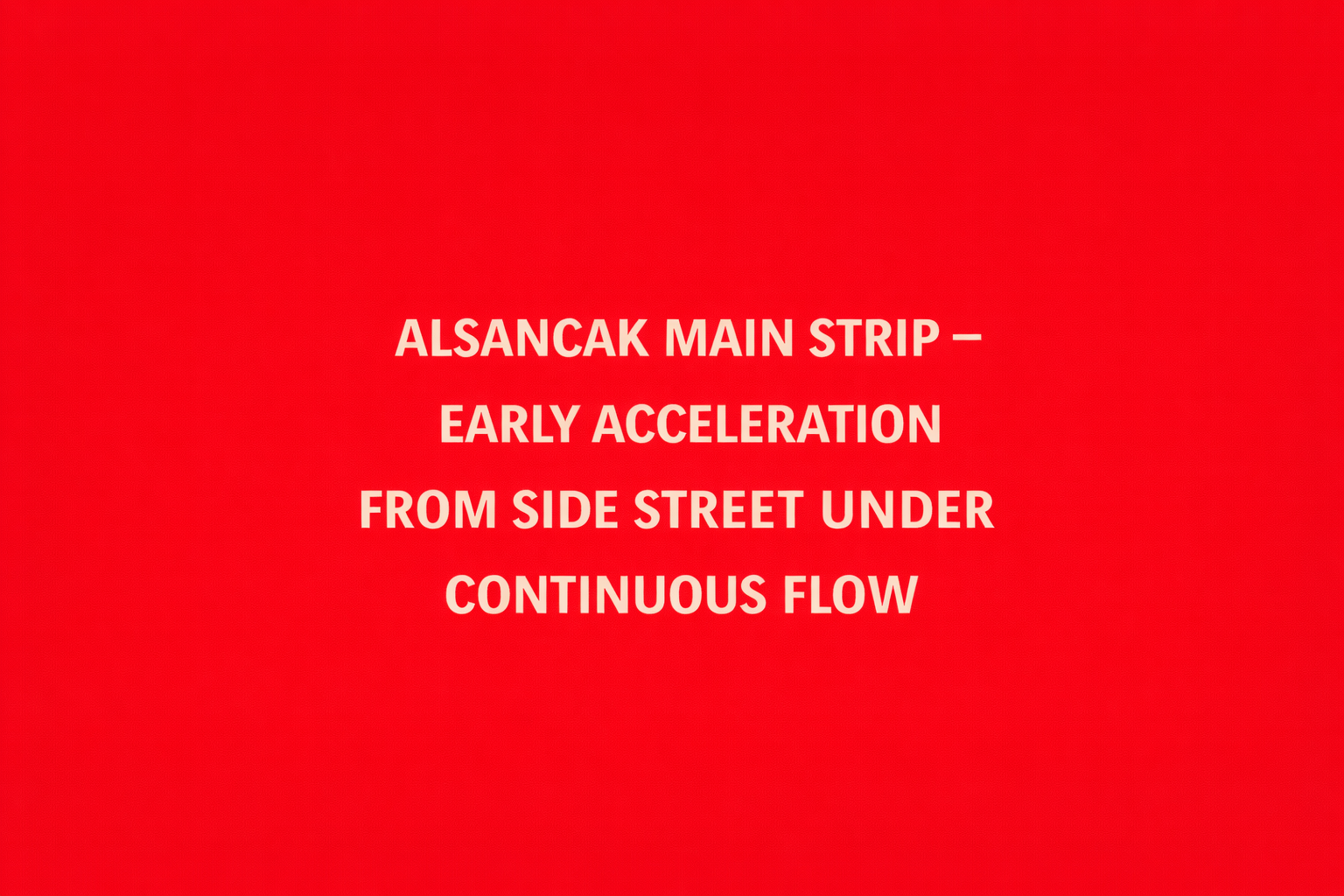 ALSANCAK MAIN STRIP – EARLY ACCELERATION FROM SIDE STREET UNDER CONTINUOUS FLOW